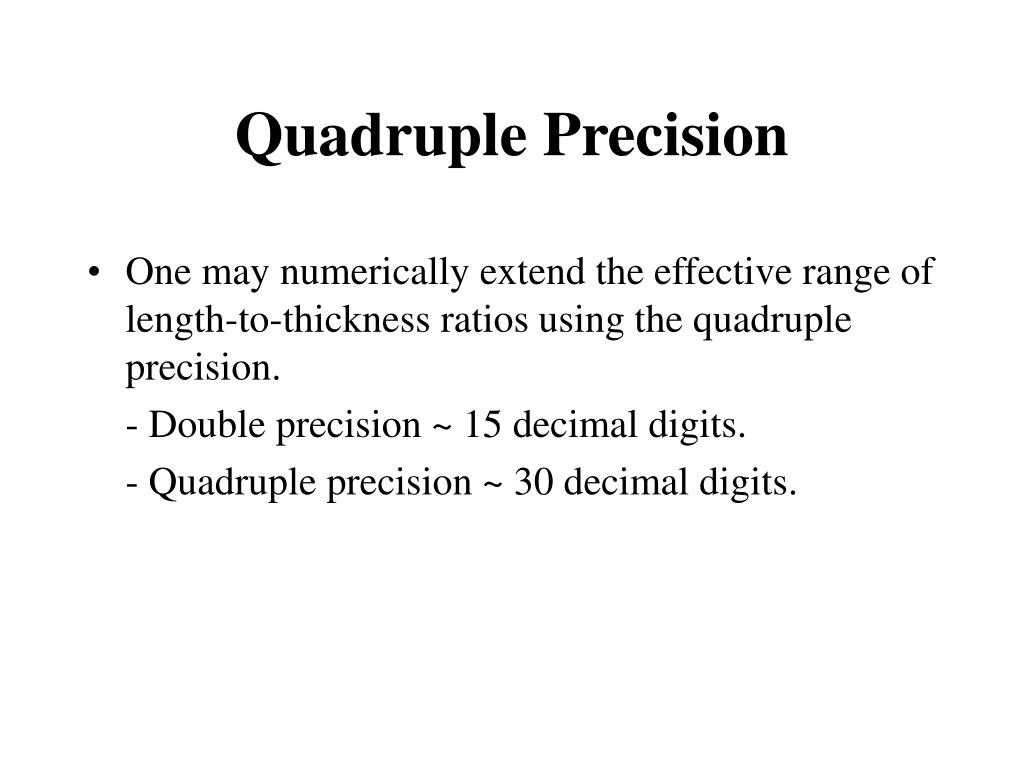 Quadruple Precision

• One may numerically extend the effective range of length-to-thickness ratios using the quadruple precision.

- Double precision ~ 15 decimal digits.

- Quadruple precision ~ 30 decimal digits.